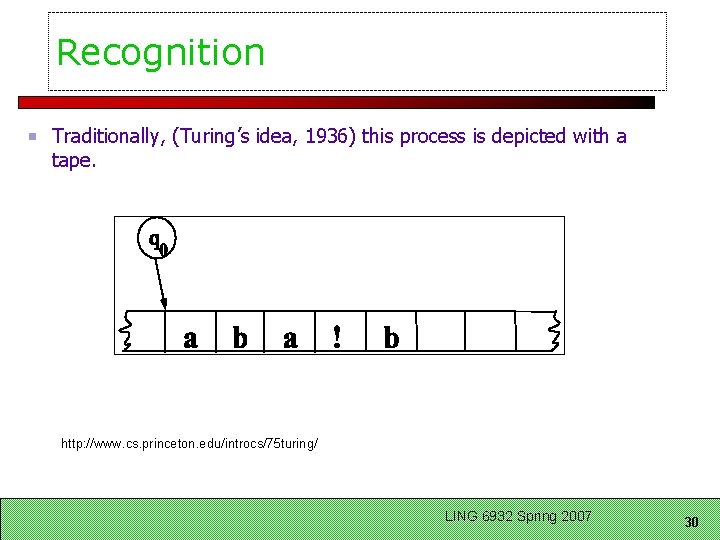 Recognition

Traditionally, (Turing's idea, 1936) this process is depicted with a tape.

$q_0$

a b a ! b

http://www.cs.princeton.edu/introcs/75turing/

LING 6932 Spring 2007

30